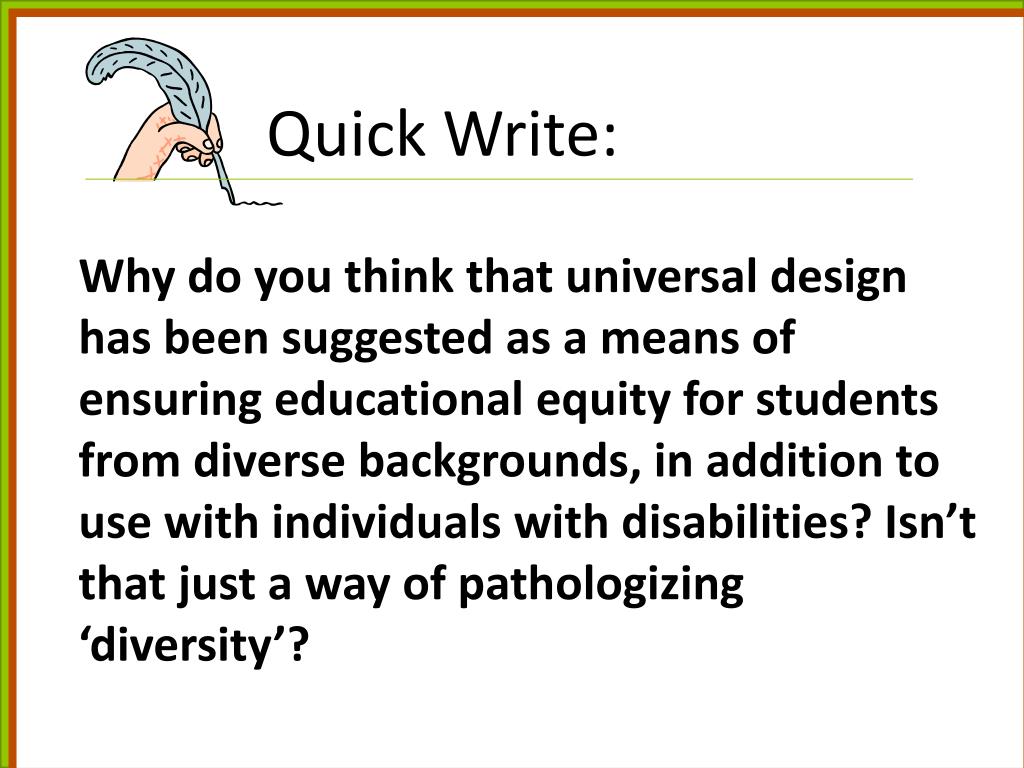 Quick Write:

Why do you think that universal design has been suggested as a means of ensuring educational equity for students from diverse backgrounds, in addition to use with individuals with disabilities? Isn’t that just a way of pathologizing ‘diversity’?